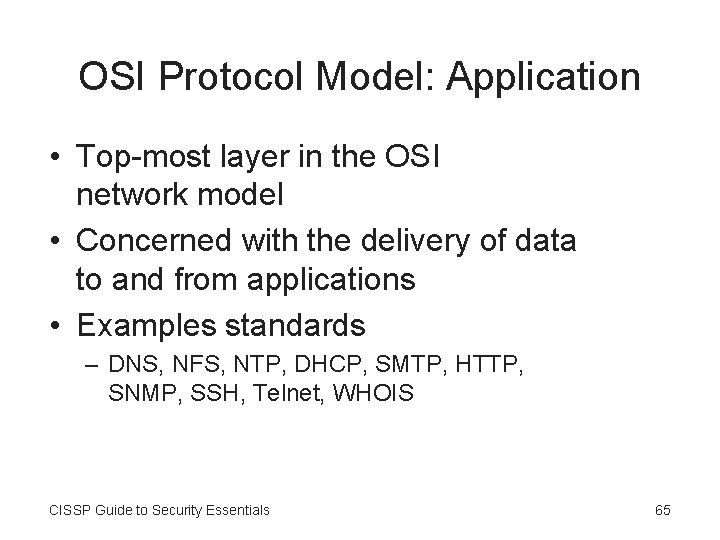 OSI Protocol Model: Application

• Top-most layer in the OSI network model
• Concerned with the delivery of data to and from applications
• Examples standards
– DNS, NFS, NTP, DHCP, SMTP, HTTP, SNMP, SSH, Telnet, WHOIS

CISSP Guide to Security Essentials

65